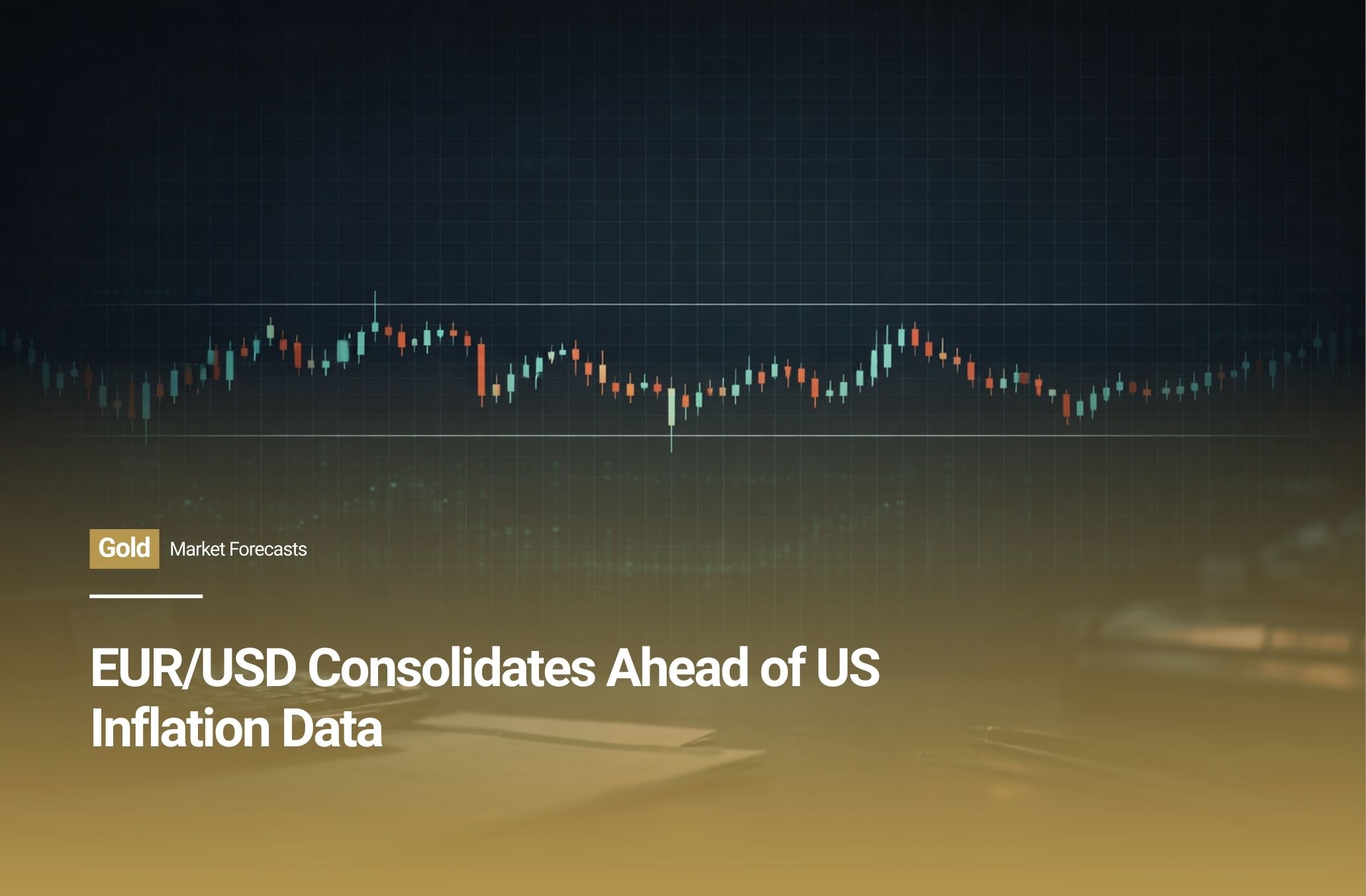 Gold Market Forecasts

EUR/USD Consolidates Ahead of US Inflation Data